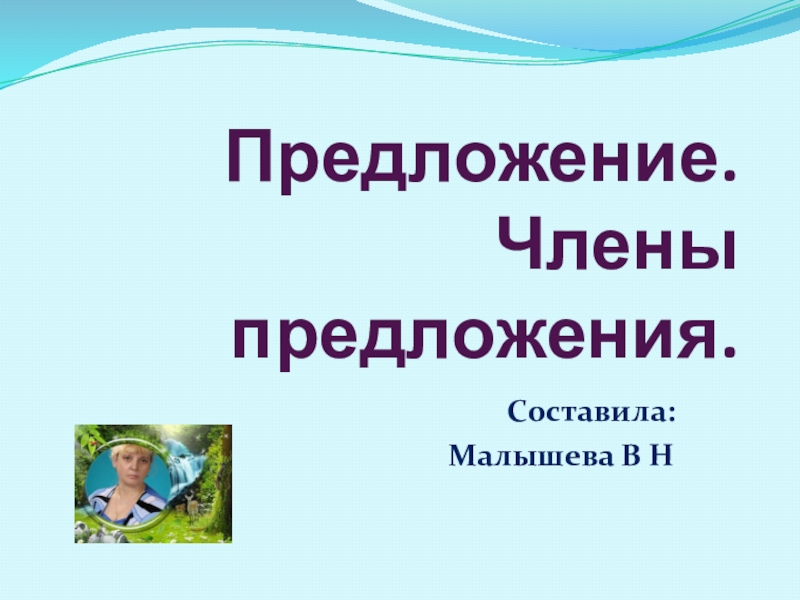 Предложение. Члены предложения.

Составила:
Малышева В Н